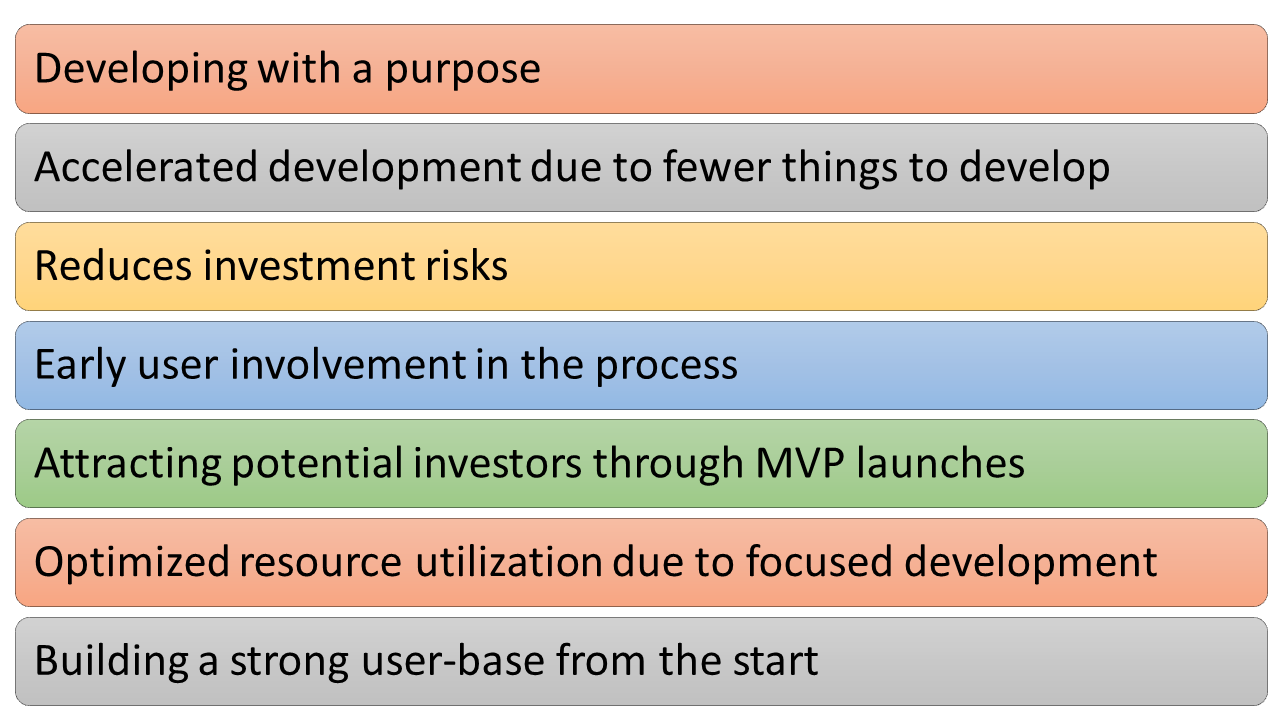 Developing with a purpose

Accelerated development due to fewer things to develop

Reduces investment risks

Early user involvement in the process

Attracting potential investors through MVP launches

Optimized resource utilization due to focused development

Building a strong user-base from the start